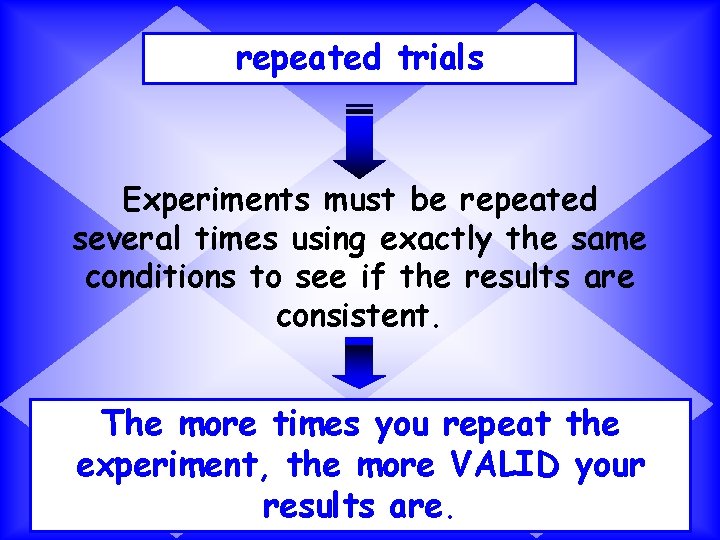 repeated trials

Experiments must be repeated several times using exactly the same conditions to see if the results are consistent.

The more times you repeat the experiment, the more VALID your results are.